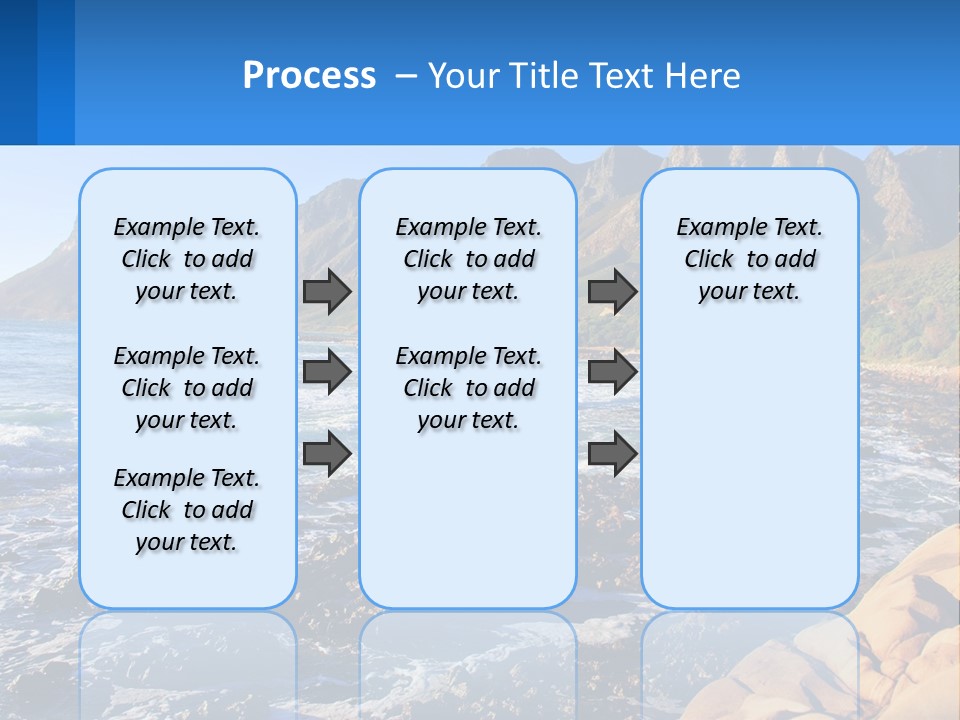 Process – Your Title Text Here

Example Text. Click to add your text.

Example Text. Click to add your text.

Example Text. Click to add your text.

Example Text. Click to add your text.

Example Text. Click to add your text.

Example Text. Click to add your text.